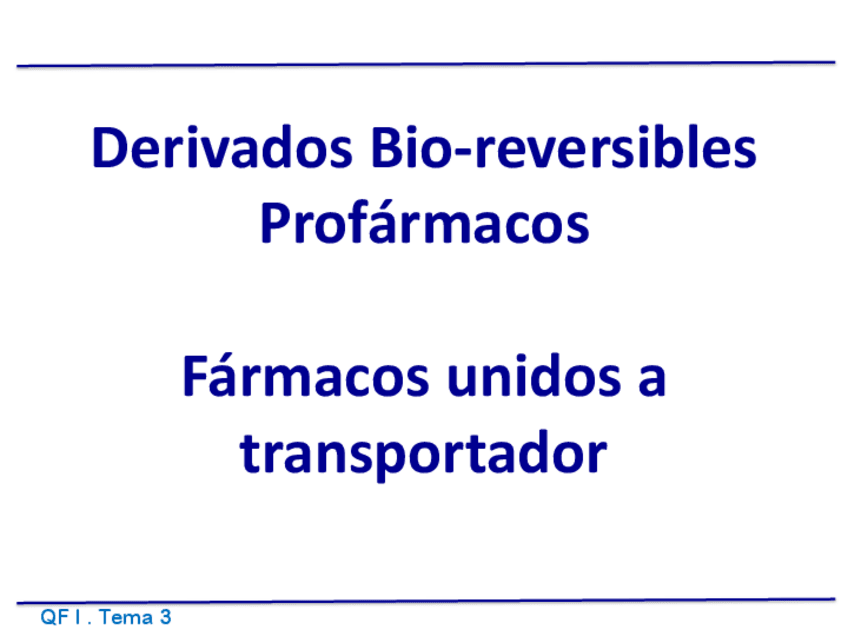 Derivados Bio-reversibles
Profármacos

Fármacos unidos a transportador

QF I . Tema 3